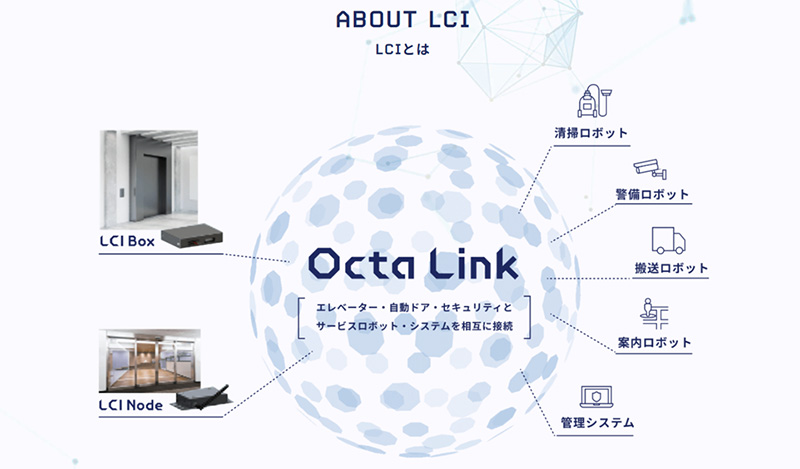 ABOUT LCI

LCIとは

LCI Box

LCI Node

Octa Link

エレベーター・自動ドア・セキュリティと
サービスロボット・システムを相互に接続

清掃ロボット

警備ロボット

搬送ロボット

案内ロボット

管理システム